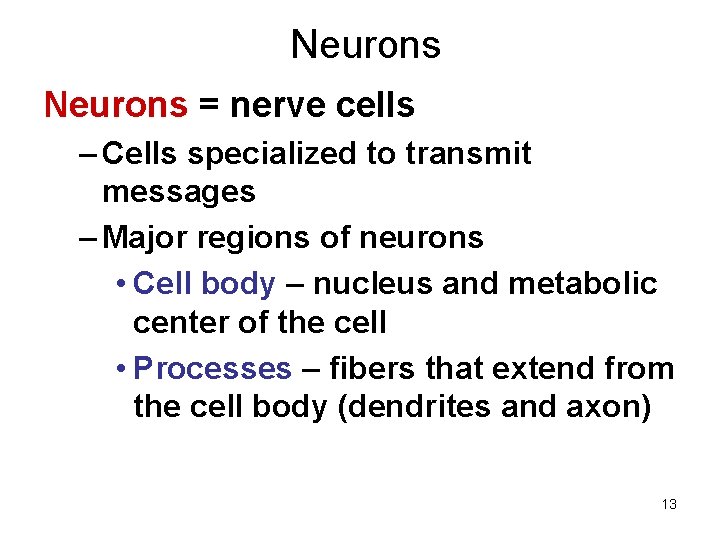 Neurons

Neurons = nerve cells

– Cells specialized to transmit messages

– Major regions of neurons

• Cell body – nucleus and metabolic center of the cell

• Processes – fibers that extend from the cell body (dendrites and axon)

13